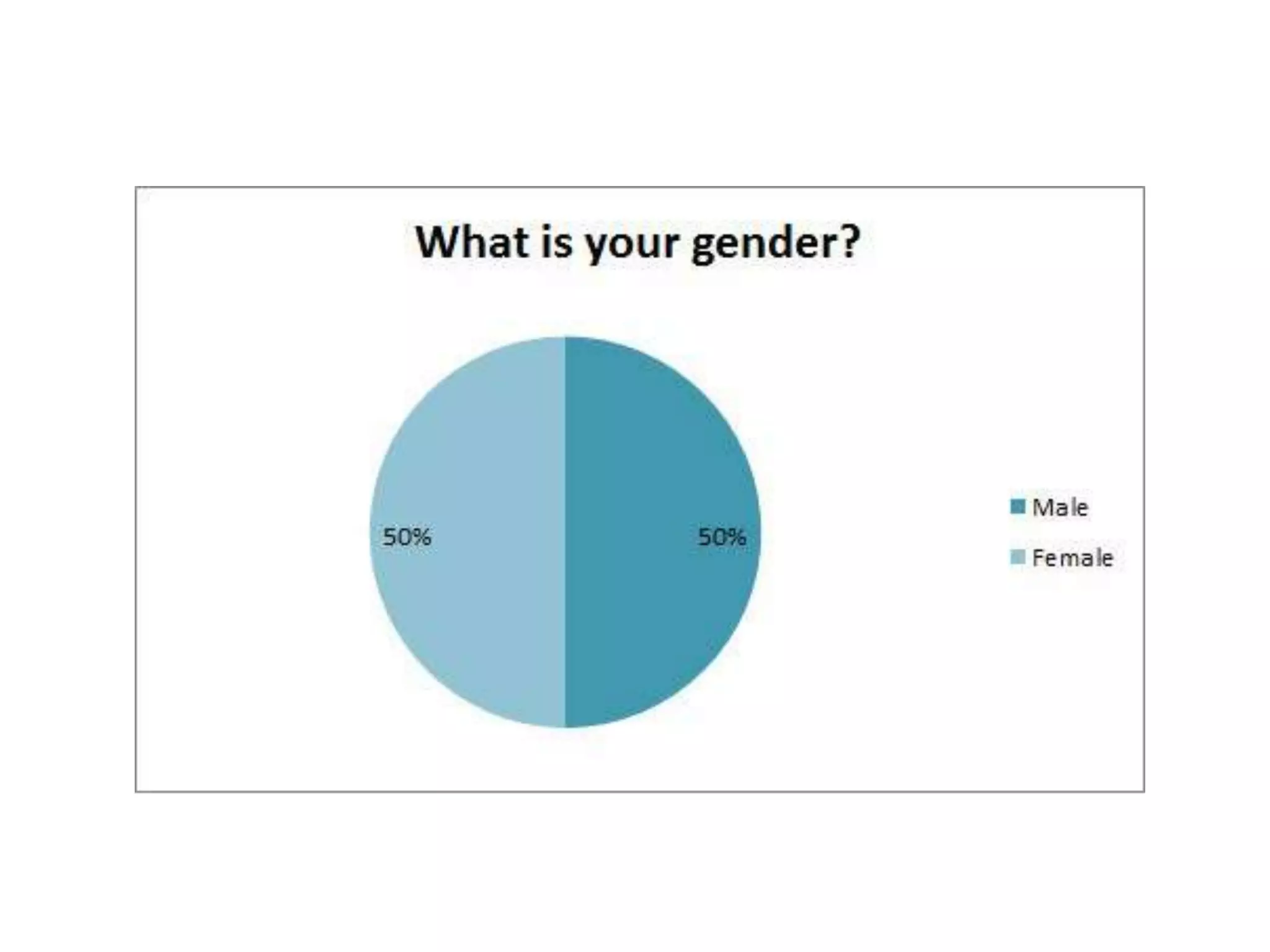 What is your gender?

50%

50%

Male

Female